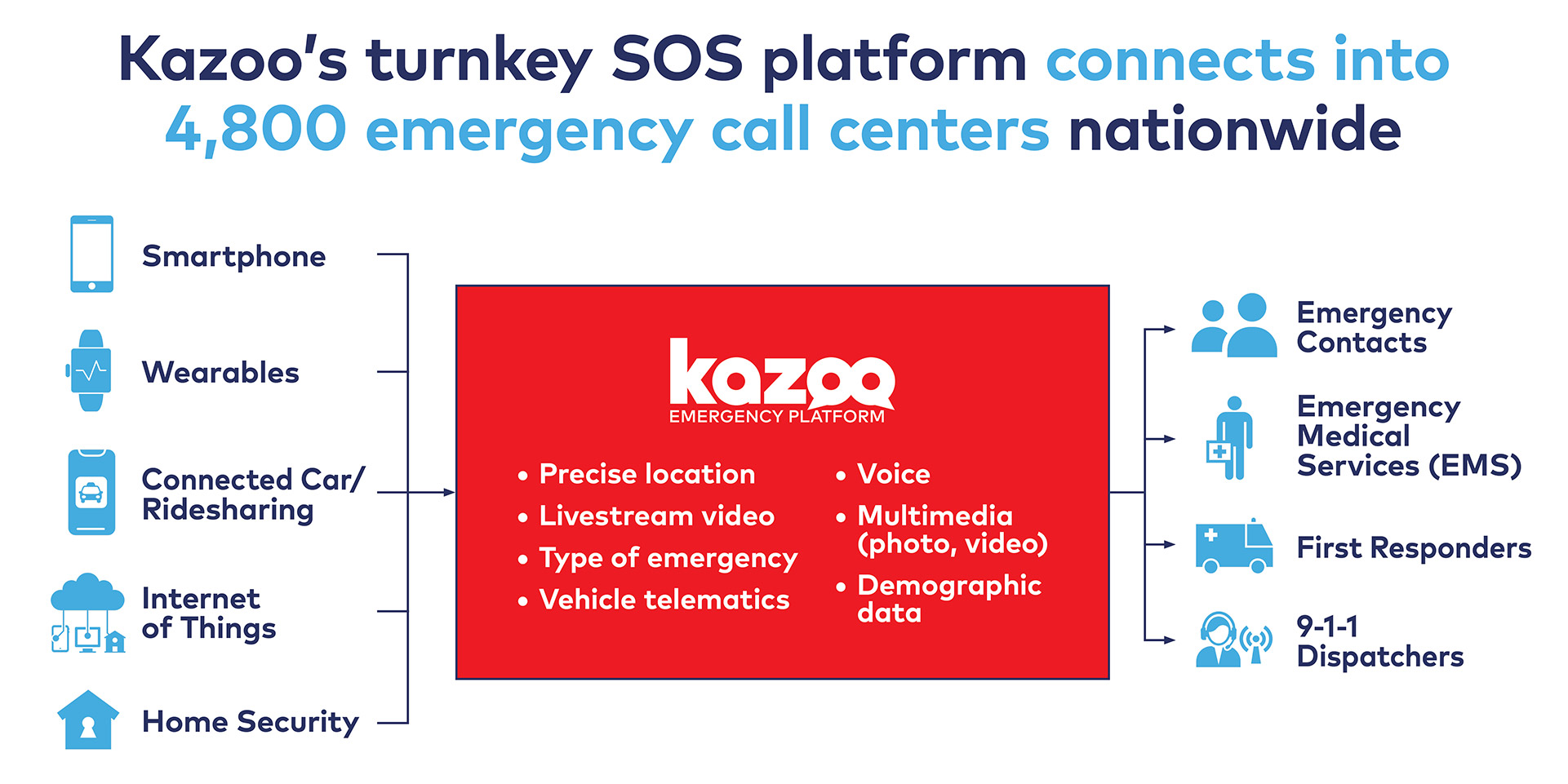 Kazoo's turnkey SOS platform connects into 4,800 emergency call centers nationwide

Smartphone

Wearables

Connected Car/ Ridesharing

Internet of Things

Home Security

kazoo
EMERGENCY PLATFORM

• Precise location
• Livestream video
• Type of emergency
• Vehicle telematics

• Voice
• Multimedia (photo, video)
• Demographic data

Emergency Contacts

Emergency Medical Services (EMS)

First Responders

9-1-1 Dispatchers